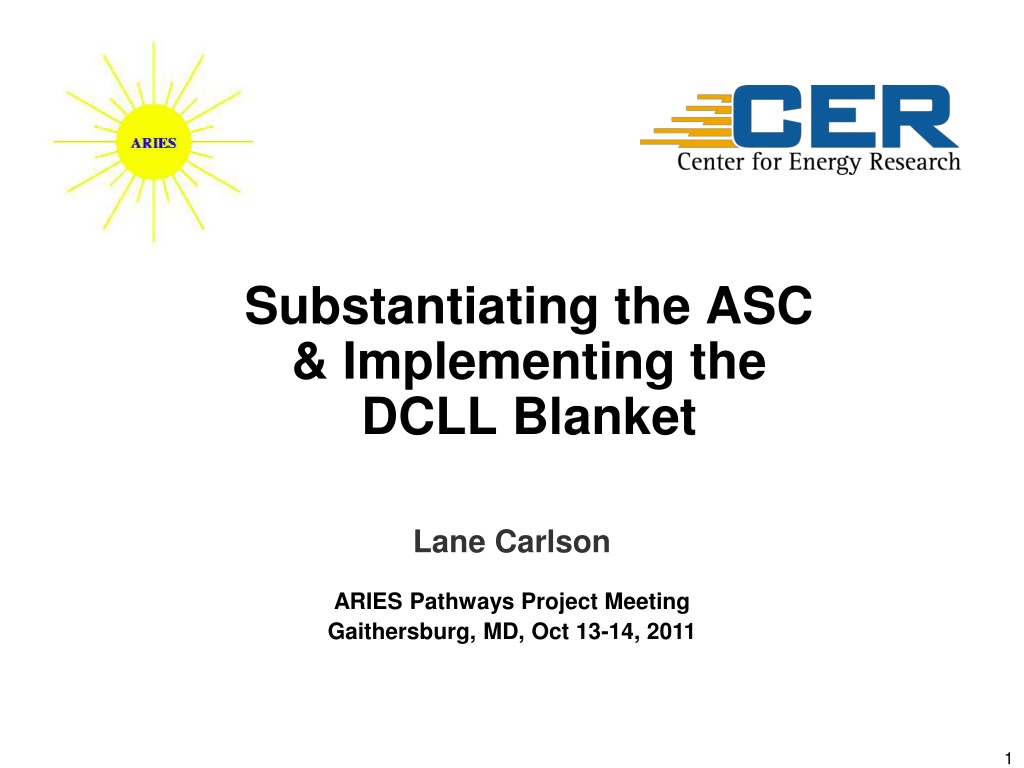 ARIES

CER
Center for Energy Research

Substantiating the ASC & Implementing the DCLL Blanket

Lane Carlson

ARIES Pathways Project Meeting
Gaithersburg, MD, Oct 13-14, 2011

1